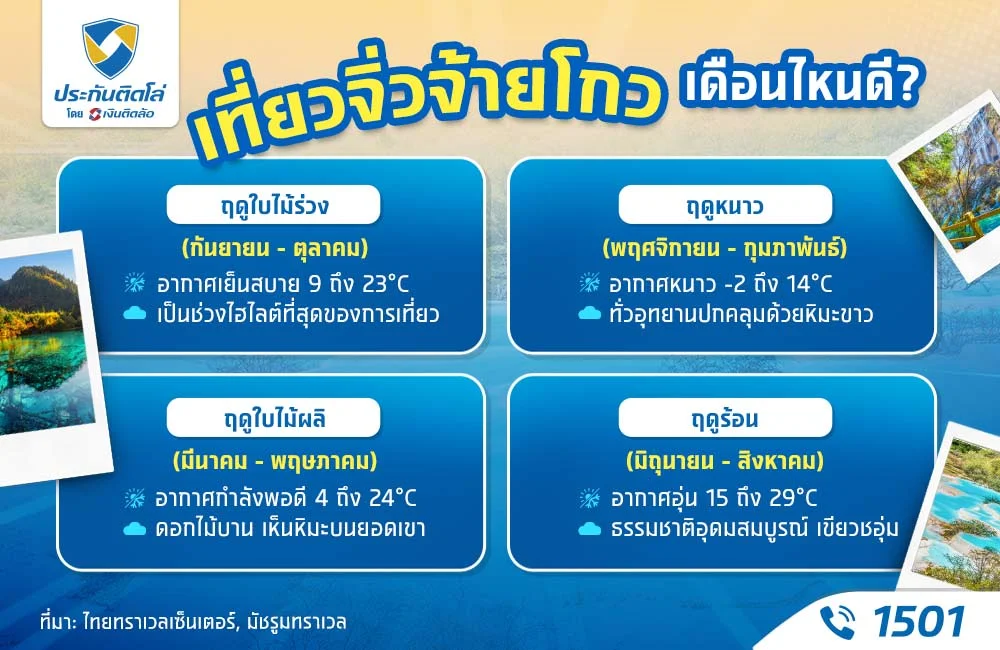 ประกันติดโล่
โดย เงินติดล้อ

เที่ยวจิ่วจ้ายโกว เดือนไหนดี?

ฤดูใบไม้ร่วง
(กันยายน - ตุลาคม)
อากาศเย็นสบาย 9 ถึง 23°C
เป็นช่วงไฮไลต์ที่สุดของการเที่ยว

ฤดูหนาว
(พฤศจิกายน - กุมภาพันธ์)
อากาศหนาว -2 ถึง 14°C
ทั่วอุทยานปกคลุมด้วยหิมะขาว

ฤดูใบไม้ผลิ
(มีนาคม - พฤษภาคม)
อากาศกำลังพอดี 4 ถึง 24°C
ดอกไม้บาน เห็นหิมะบนยอดเขา

ฤดูร้อน
(มิถุนายน - สิงหาคม)
อากาศอุ่น 15 ถึง 29°C
ธรรมชาติอุดมสมบูรณ์ เขียวชอุ่ม

ที่มา: ไทยทราเวลเซ็นเตอร์, มัชรูมทราเวล

1501